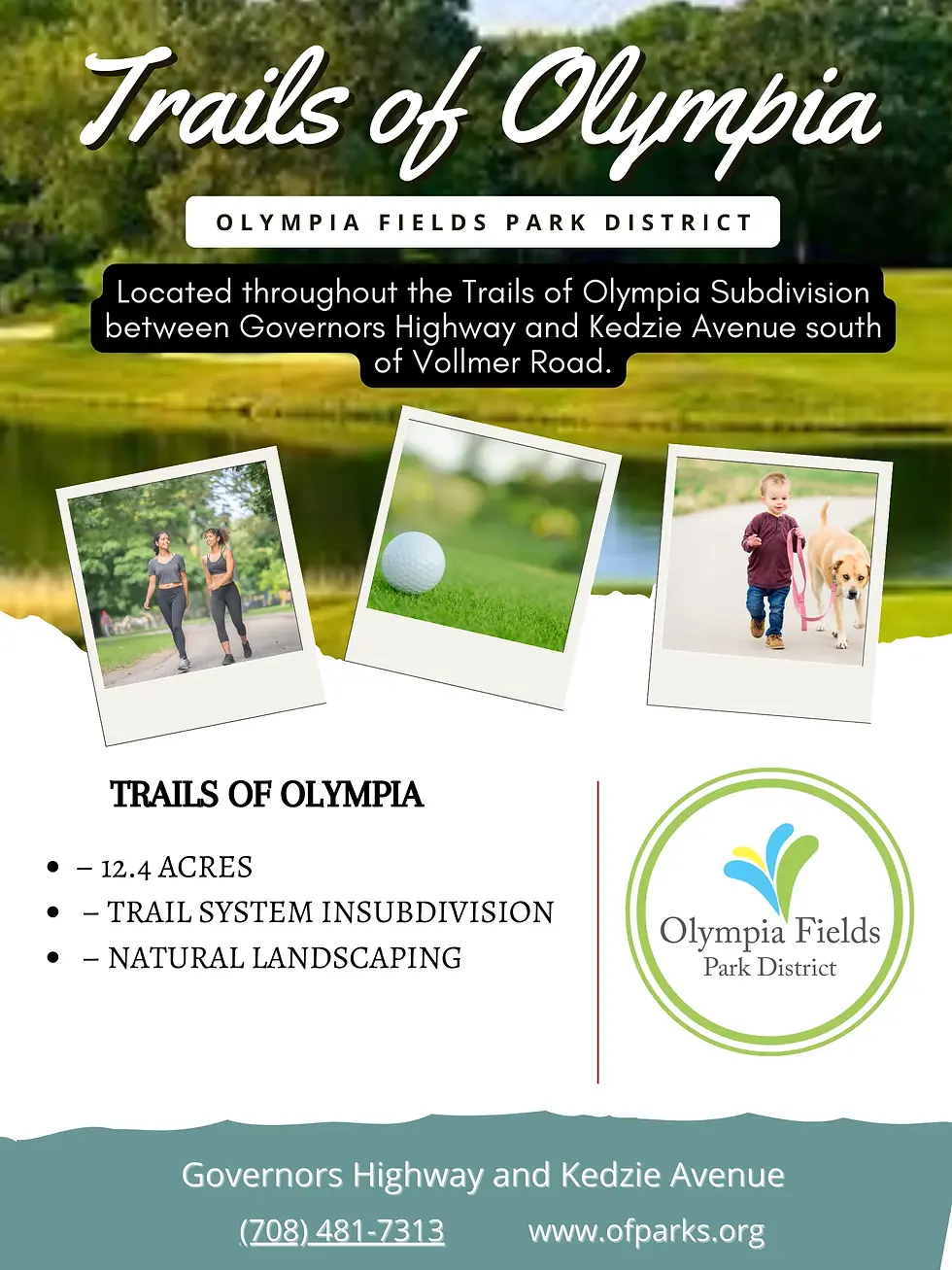 Trails of Olympia

OLYMPIA FIELDS PARK DISTRICT

Located throughout the Trails of Olympia Subdivision between Governors Highway and Kedzie Avenue south of Vollmer Road.

TRAILS OF OLYMPIA

- – 12.4 ACRES
- – TRAIL SYSTEM INSUBDIVISION
- – NATURAL LANDSCAPING

Olympia Fields
Park District

Governors Highway and Kedzie Avenue

(708) 481-7313 www.ofparks.org